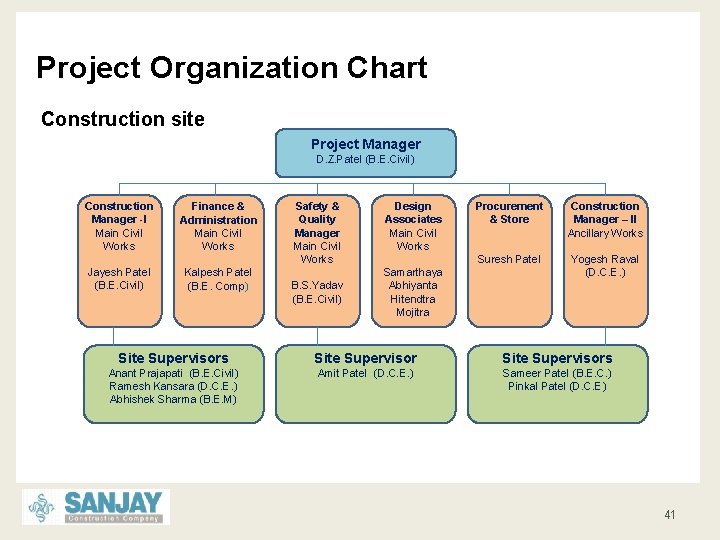 Project Organization Chart

Construction site

Project Manager
D.Z.Patel (B.E.Civil)

Construction Manager -I
Main Civil Works

Jayesh Patel (B.E.Civil)

Finance & Administration
Main Civil Works

Kalpesh Patel (B.E. Comp)

Safety & Quality Manager
Main Civil Works

B.S.Yadav (B.E.Civil)

Design Associates
Main Civil Works

Samarthaya Abhiyanta Hitendtra Mojitra

Procurement & Store

Suresh Patel

Construction Manager – II
Ancillary Works

Yogesh Raval (D.C.E.)

Site Supervisors
Anant Prajapati (B.E.Civil)
Ramesh Kansara (D.C.E.)
Abhishek Sharma (B.E.M)

Site Supervisor
Amit Patel (D.C.E.)

Site Supervisors
Sameer Patel (B.E.C.)
Pinkal Patel (D.C.E)

SANJAY
Construction Company

41